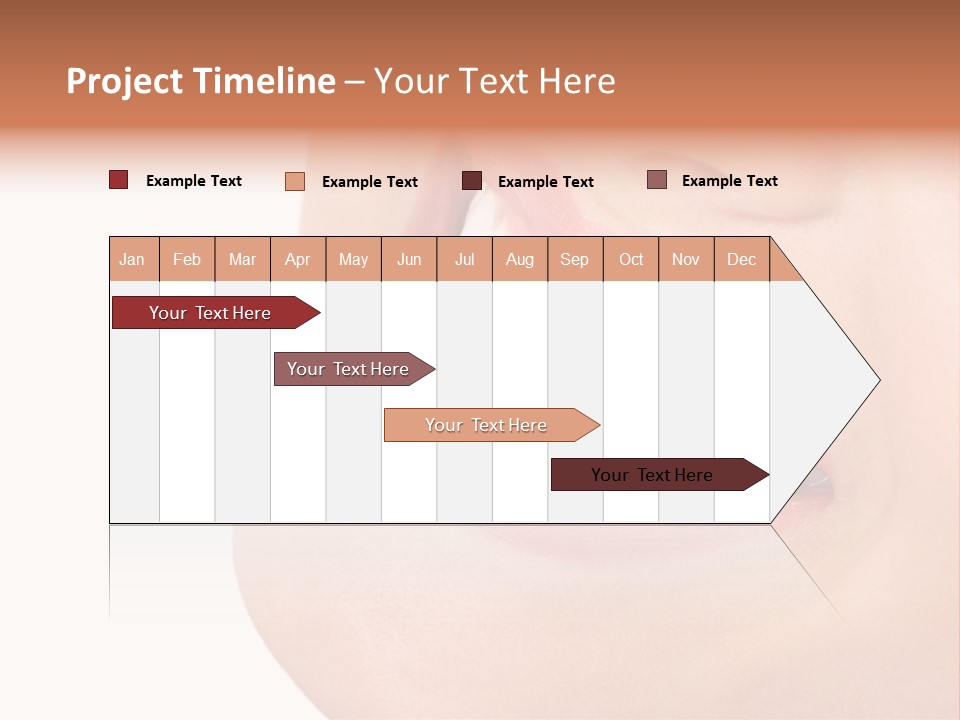 Project Timeline – Your Text Here

Example Text Example Text Example Text Example Text

| Jan | Feb | Mar | Apr | May | Jun | Jul | Aug | Sep | Oct | Nov | Dec |
|---|---|---|---|---|---|---|---|---|---|---|---|

Your Text Here

Your Text Here

Your Text Here

Your Text Here